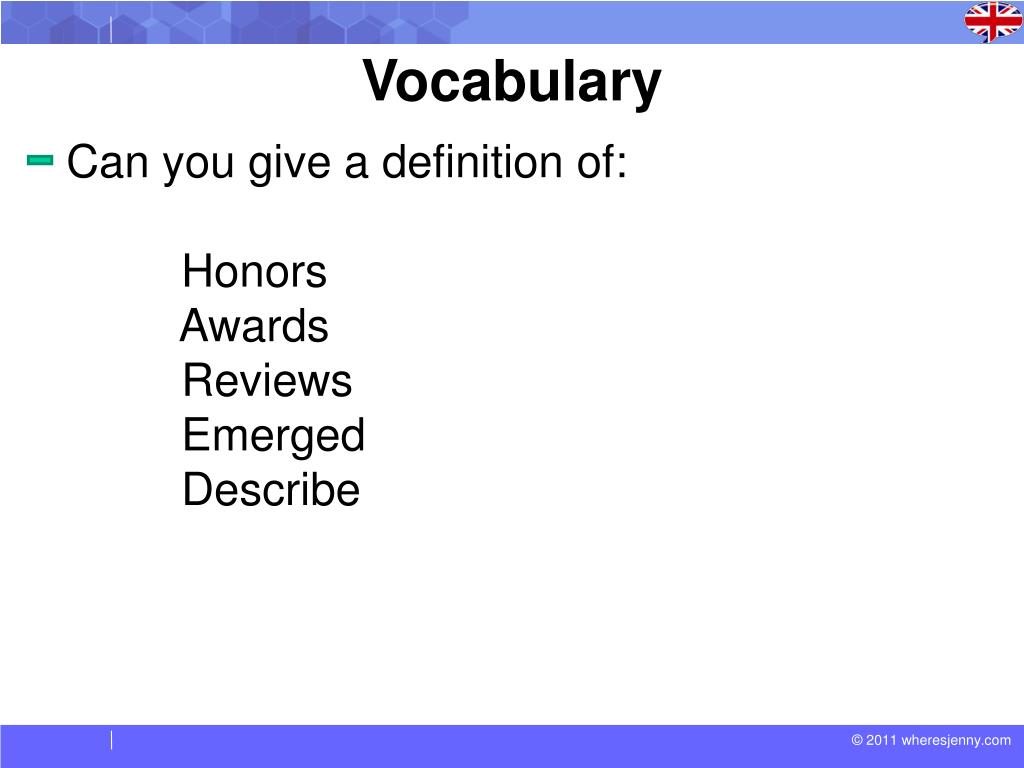 Vocabulary

Can you give a definition of:

Honors
Awards
Reviews
Emerged
Describe

© 2011 wheresjenny.com